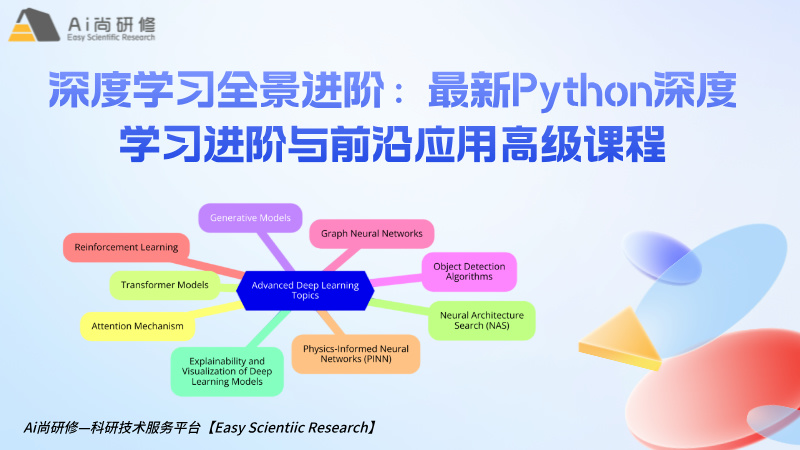 Ai尚研修
Easy Scientific Research

深度学习全景进阶：最新Python深度学习进阶与前沿应用高级课程

Generative Models
Graph Neural Networks
Reinforcement Learning
Object Detection Algorithms
Transformer Models
Advanced Deep Learning Topics
Neural Architecture Search (NAS)
Attention Mechanism
Physics-Informed Neural Networks (PINN)
Explainability and Visualization of Deep Learning Models

Ai尚研修—科研技术服务平台【Easy Scientiic Research】